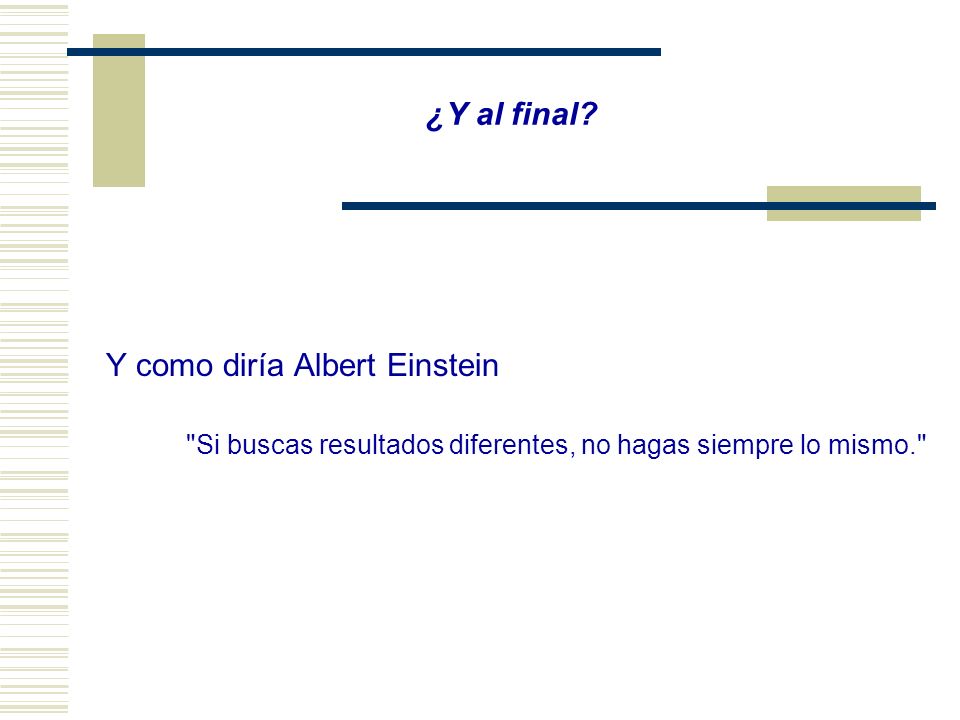 ¿Y al final?

Y como diría Albert Einstein

"Si buscas resultados diferentes, no hagas siempre lo mismo."